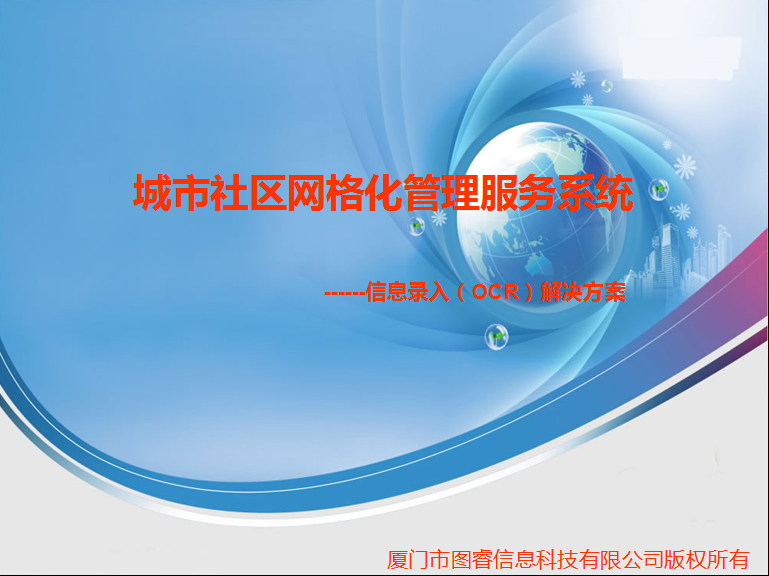 城市社区网格化管理服务系统

------信息录入（OCR）解决方案

厦门市图睿信息科技有限公司版权所有